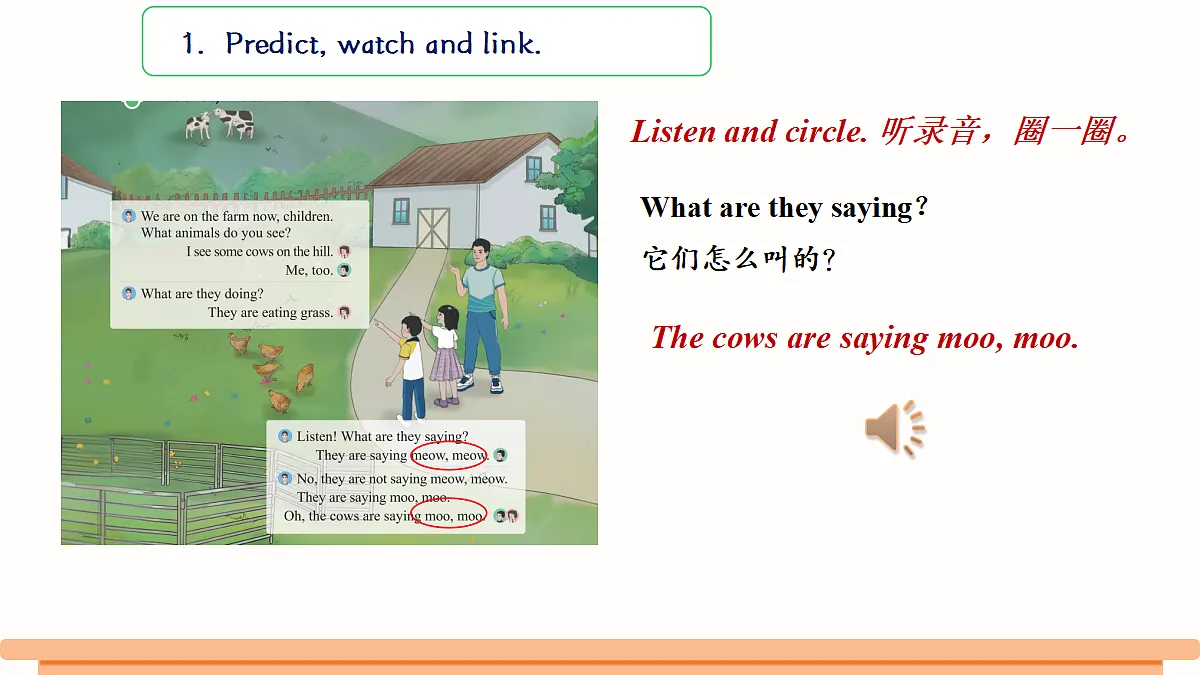 1. Predict, watch and link.

We are on the farm now, children. What animals do you see?

I see some cows on the hill.

Me, too.

What are they doing?

They are eating grass.

Listen! What are they saying?

They are saying meow, meow.

No, they are not saying meow, meow. They are saying moo, moo.

Oh, the cows are saying moo, moo.

Listen and circle. 听录音，圈一圈。

What are they saying?

它们怎么叫的？

The cows are saying moo, moo.